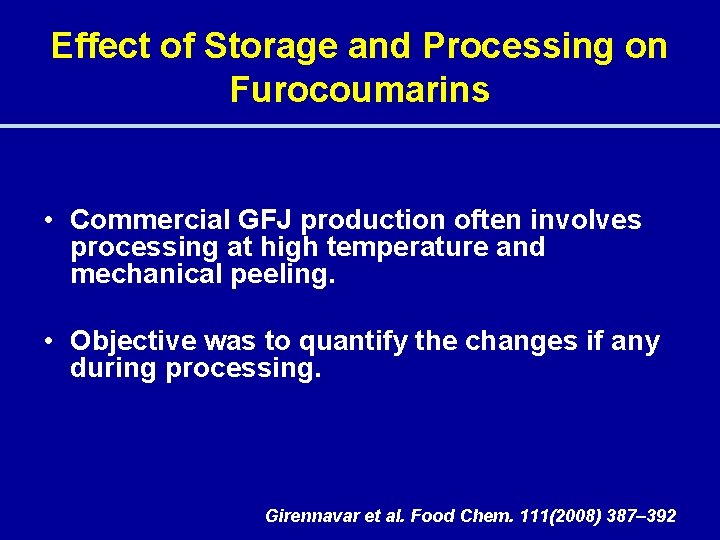 Effect of Storage and Processing on Furocoumarins

• Commercial GFJ production often involves processing at high temperature and mechanical peeling.

• Objective was to quantify the changes if any during processing.

Girennavar et al. Food Chem. 111(2008) 387–392